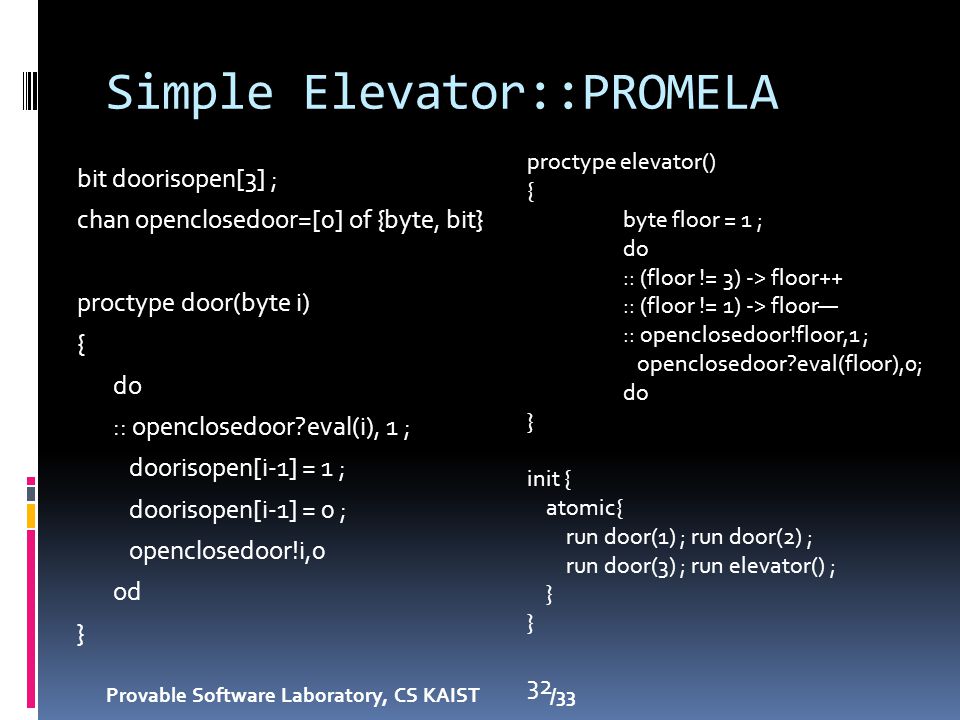 Simple Elevator::PROMELA

bit doorisopen[3] ;

chan openclosedoor=[0] of {byte, bit}

proctype door(byte i)

{

do

:: openclosedoor?eval(i), 1 ;

doorisopen[i-1] = 1 ;

doorisopen[i-1] = 0 ;

openclosedoor!i,0

od

}

proctype elevator()

{

byte floor = 1 ;

do

:: (floor != 3) -> floor++

:: (floor != 1) -> floor—

:: openclosedoor!floor,1 ;

openclosedoor?eval(floor),0;

do

}

init {

atomic{

run door(1) ; run door(2) ;

run door(3) ; run elevator() ;

}

}

Provable Software Laboratory, CS KAIST

32/33